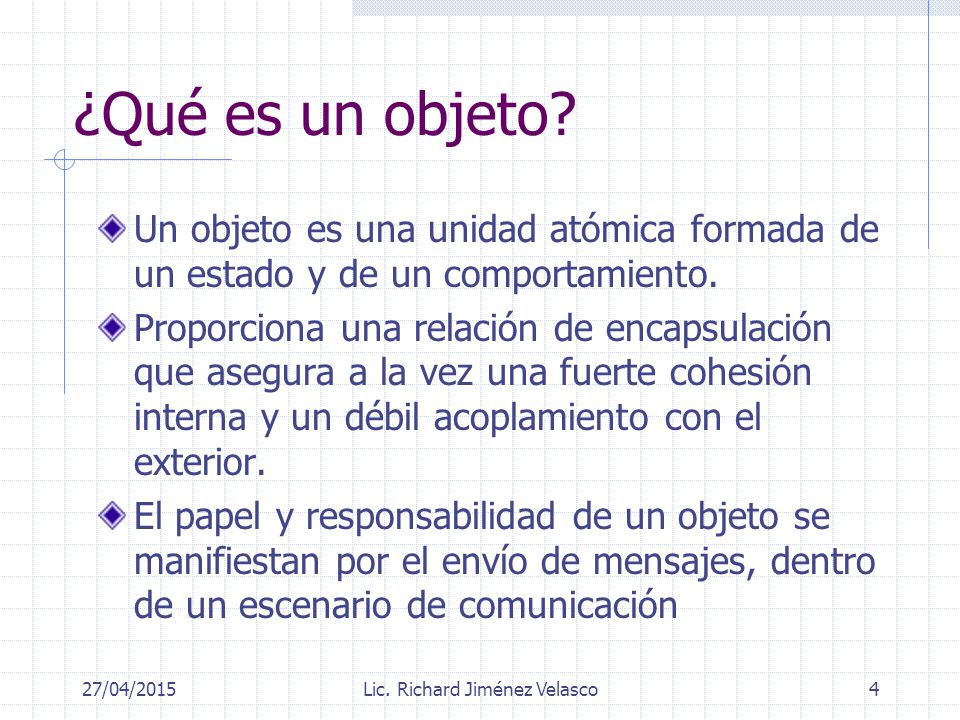 ¿Qué es un objeto?

Un objeto es una unidad atómica formada de un estado y de un comportamiento.

Proporciona una relación de encapsulación que asegura a la vez una fuerte cohesión interna y un débil acoplamiento con el exterior.

El papel y responsabilidad de un objeto se manifiestan por el envío de mensajes, dentro de un escenario de comunicación

27/04/2015 Lic. Richard Jiménez Velasco 4